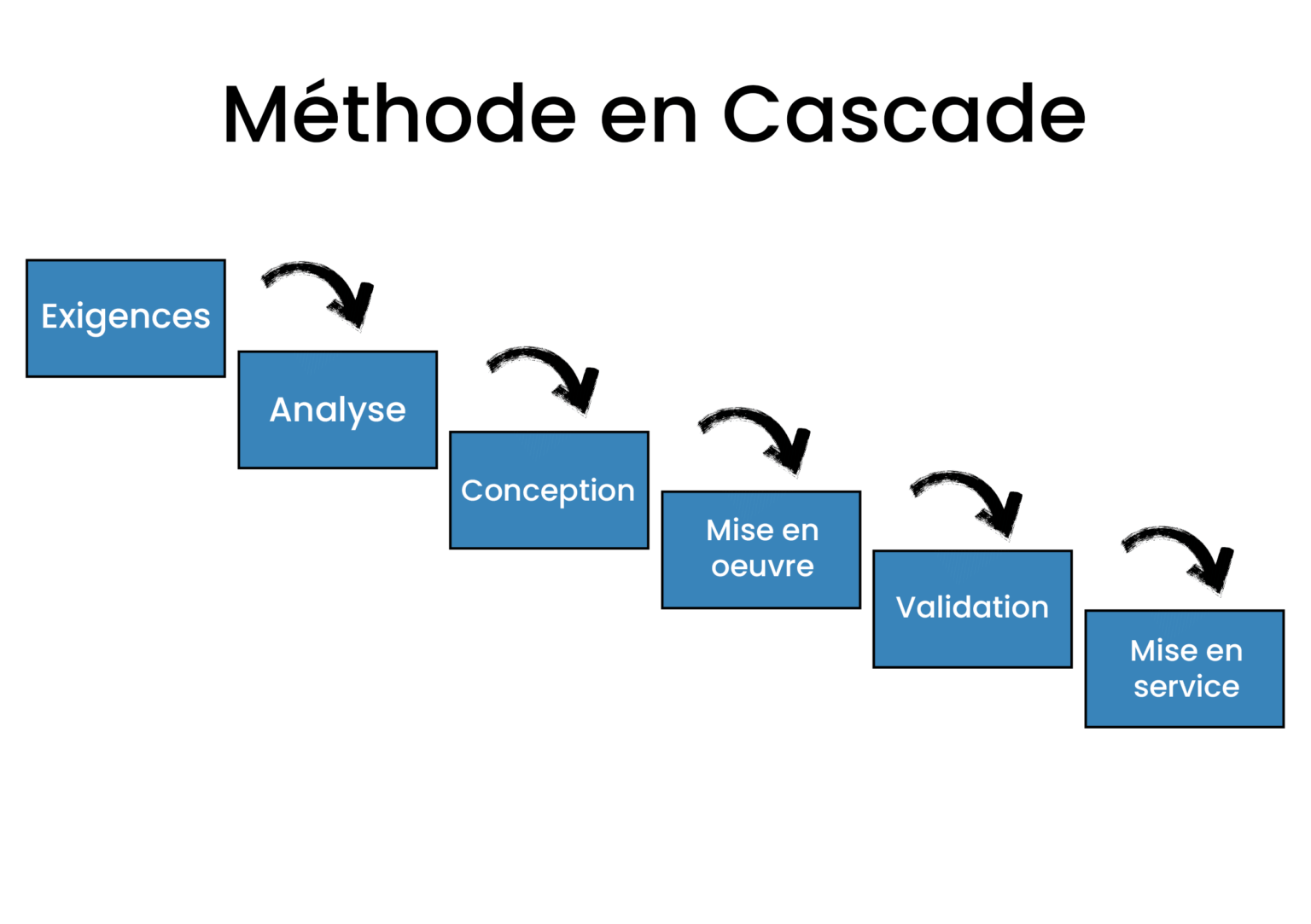 Méthode en Cascade

Exigences

Analyse

Conception

Mise en oeuvre

Validation

Mise en service